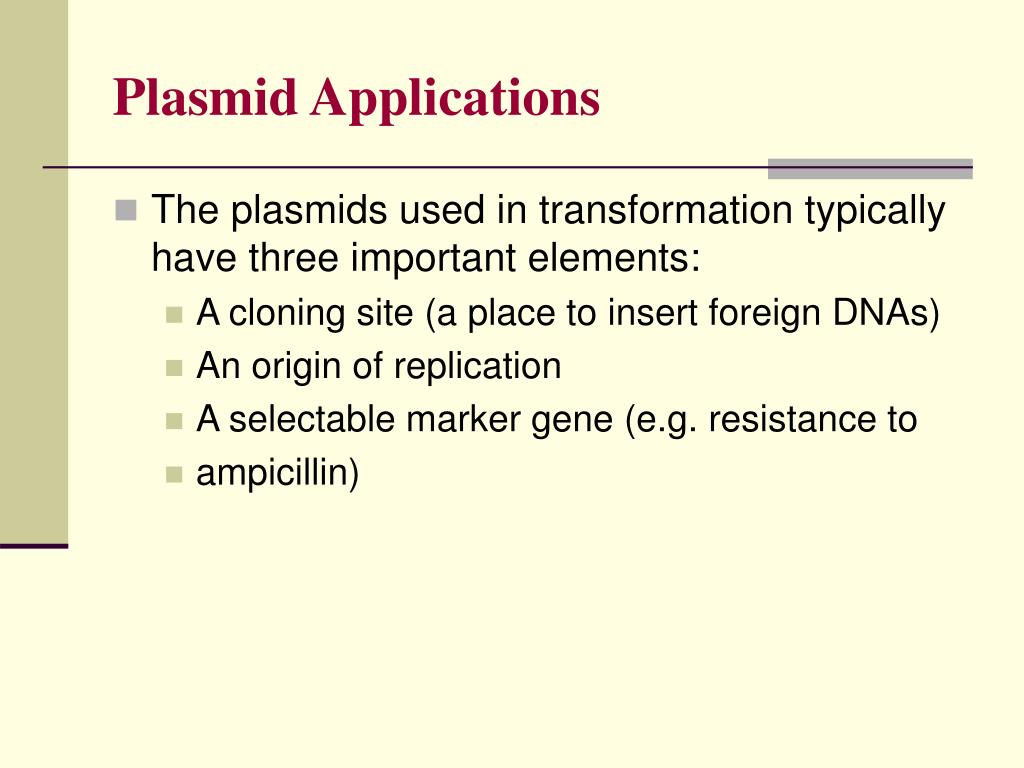 Plasmid Applications

The plasmids used in transformation typically have three important elements:

A cloning site (a place to insert foreign DNAs)

An origin of replication

A selectable marker gene (e.g. resistance to

ampicillin)